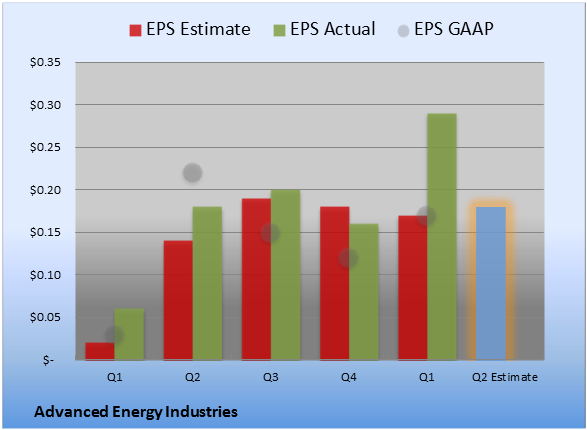 EPS Estimate EPS Actual EPS GAAP

$0.35
$0.30
$0.25
$0.20
$0.15
$0.10
$0.05
$-

Q1 Q2 Q3 Q4 Q1 Q2 Estimate

Advanced Energy Industries